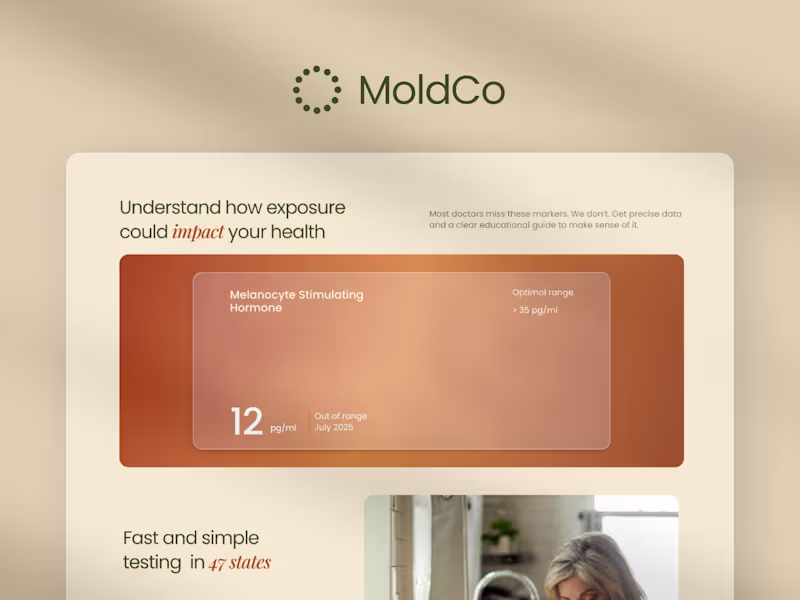 MoldCo

Understand how exposure could impact your health

Most doctors miss these markers. We don't. Get precise data and a clear educational guide to make sense of it.

Melanocyte Stimulating Hormone

Optimal range
> 35 pg/ml

12 pg/ml

Out of range
July 2025

Fast and simple testing in 47 states